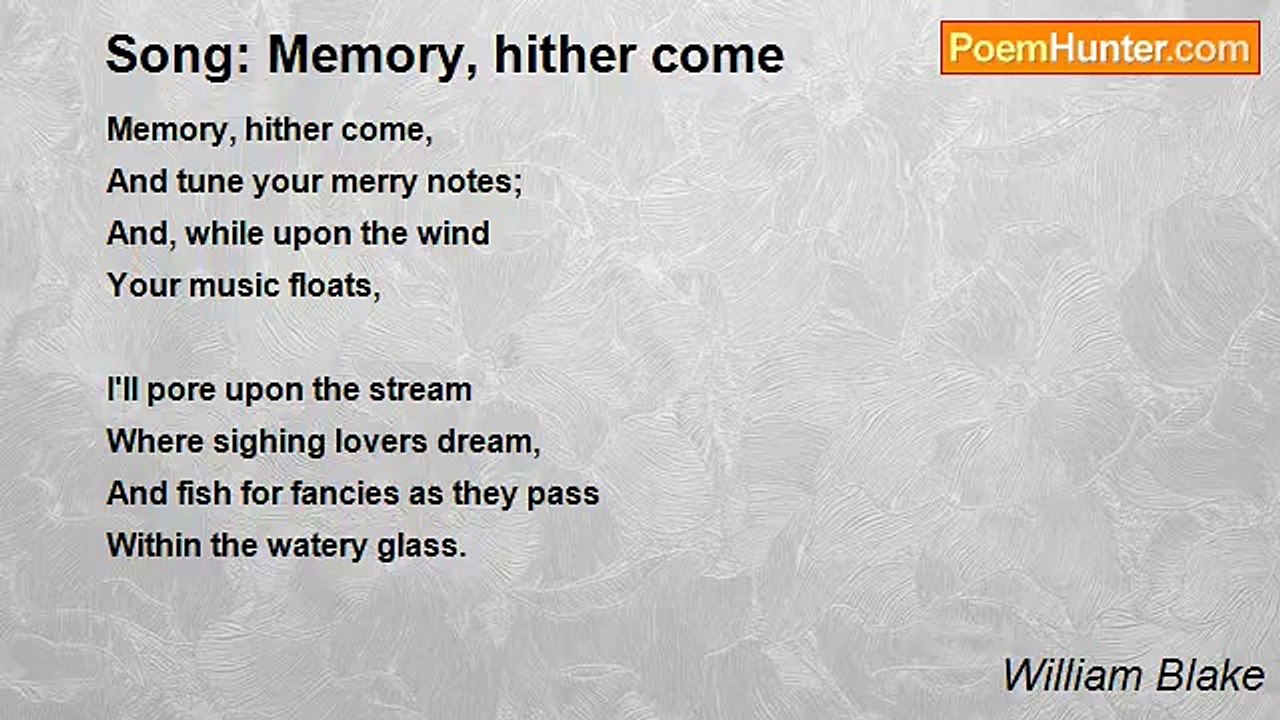 Song: Memory, hither come

PoemHunter.com

Memory, hither come,
And tune your merry notes;
And, while upon the wind
Your music floats,

I'll pore upon the stream
Where sighing lovers dream,
And fish for fancies as they pass
Within the watery glass.

William Blake